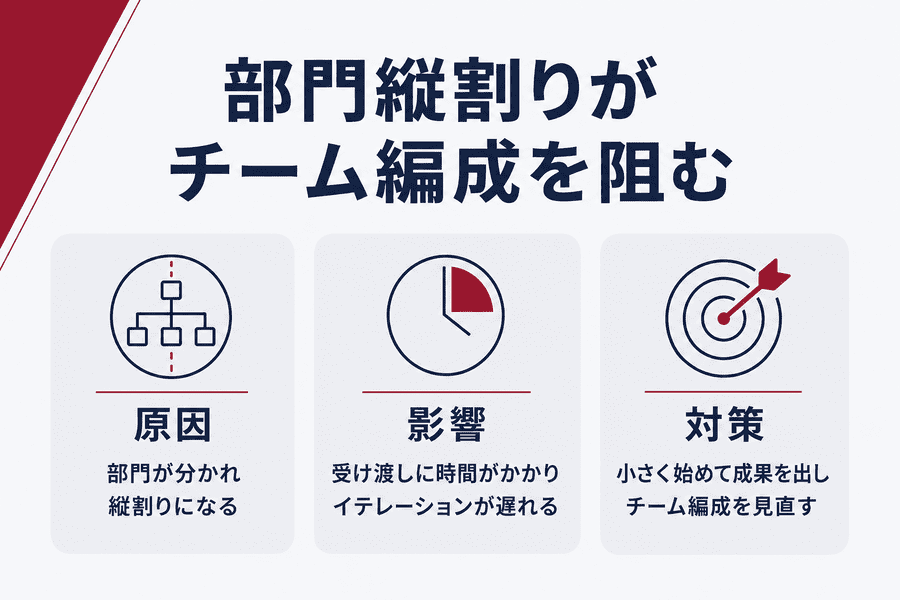 部門縦割りが
チーム編成を阻む

原因
部門が分かれ
縦割りになる

影響
受け渡しに時間がかかり
イテレーションが遅れる

対策
小さく始めて成果を出し
チーム編成を見直す